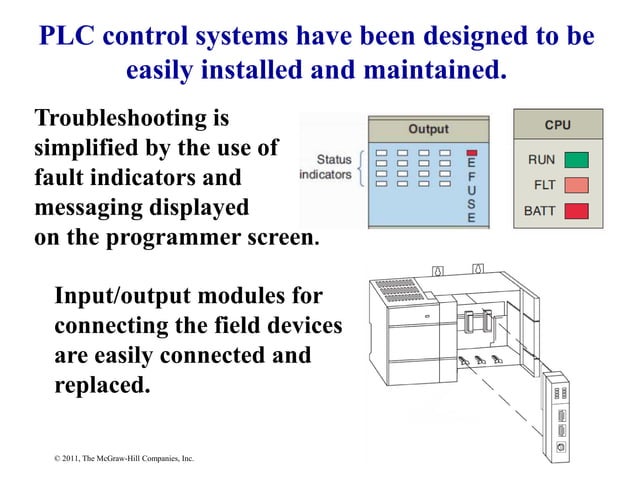 PLC control systems have been designed to be easily installed and maintained.

Troubleshooting is simplified by the use of fault indicators and messaging displayed on the programmer screen.

Output

Status indicators

E
F
U
S
E

CPU

RUN

FLT

BATT

Input/output modules for connecting the field devices are easily connected and replaced.

© 2011, The McGraw-Hill Companies, Inc.